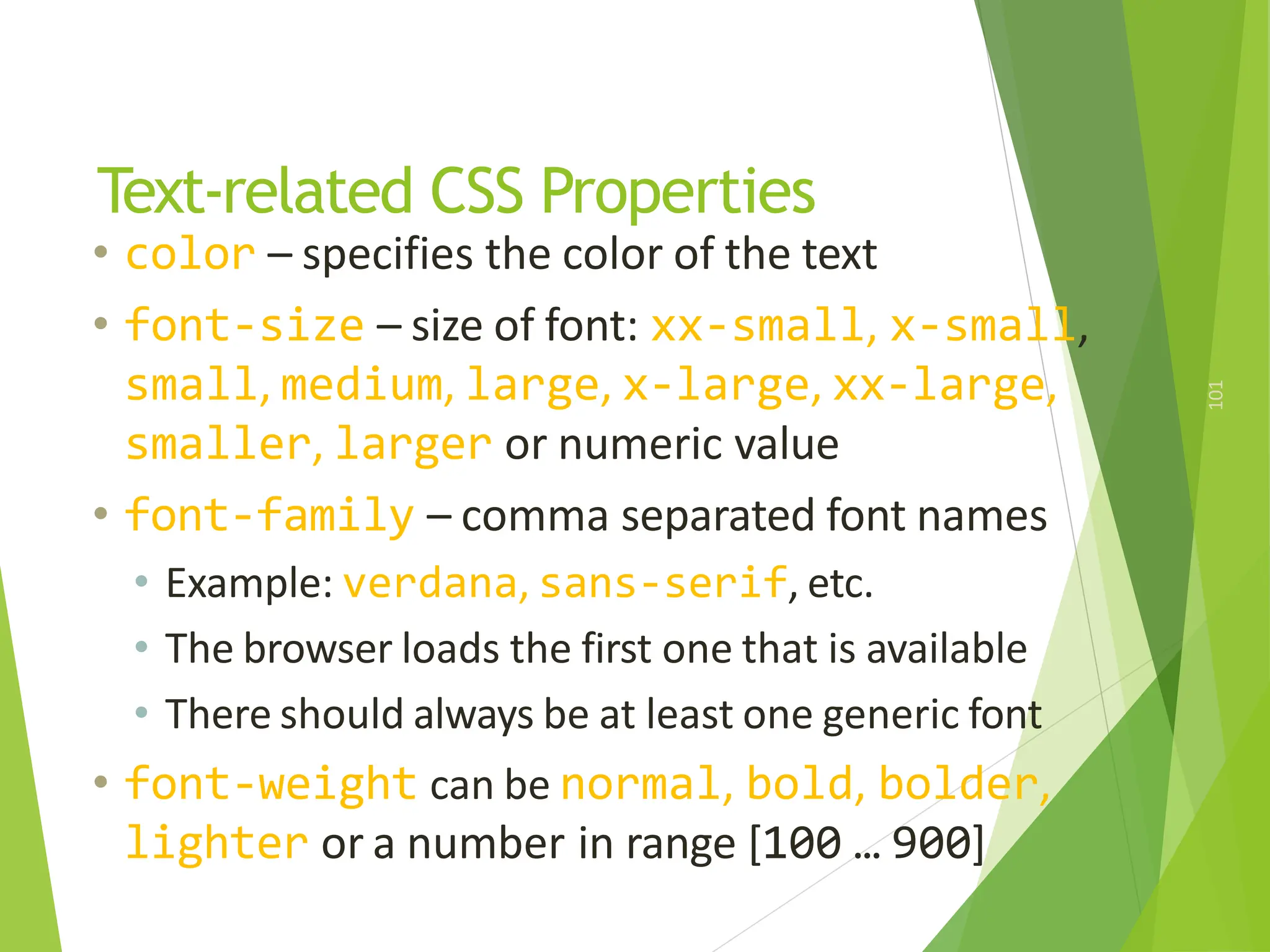 Text-related CSS Properties

• color – specifies the color of the text

• font-size – size of font: xx-small, x-small, small, medium, large, x-large, xx-large, smaller, larger or numeric value

• font-family – comma separated font names

• Example: verdana, sans-serif, etc.

• The browser loads the first one that is available

• There should always be at least one generic font

• font-weight can be normal, bold, bolder, lighter or a number in range [100 ... 900]

101